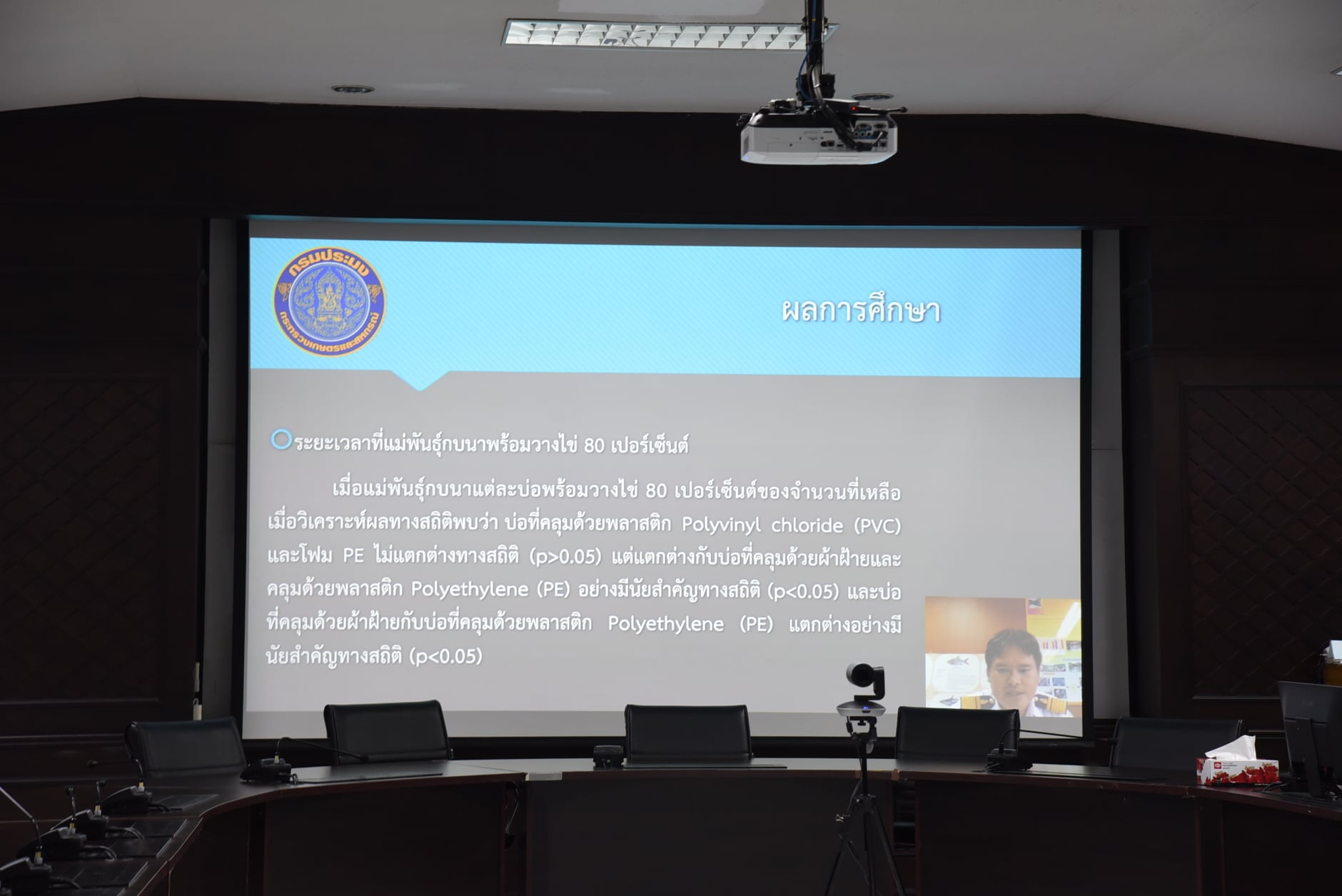 กรมประมง
กระทรวงเกษตรและสหกรณ์

ผลการศึกษา

ระยะเวลาที่แม่พันธุ์กบนาพร้อมวางไข่ 80 เปอร์เซ็นต์

เมื่อแม่พันธุ์กบนาแต่ละบ่อพร้อมวางไข่ 80 เปอร์เซ็นต์ของจำนวนที่เหลือ เมื่อวิเคราะห์ผลทางสถิติพบว่า บ่อที่คลุมด้วยพลาสติก Polyvinyl chloride (PVC) และโฟม PE ไม่แตกต่างทางสถิติ (p>0.05) แต่แตกต่างกับบ่อที่คลุมด้วยผ้าฝ้ายและคลุมด้วยพลาสติก Polyethylene (PE) อย่างมีนัยสำคัญทางสถิติ (p<0.05) และบ่อที่คลุมด้วยผ้าฝ้ายกับบ่อที่คลุมด้วยพลาสติก Polyethylene (PE) แตกต่างอย่างมีนัยสำคัญทางสถิติ (p<0.05)